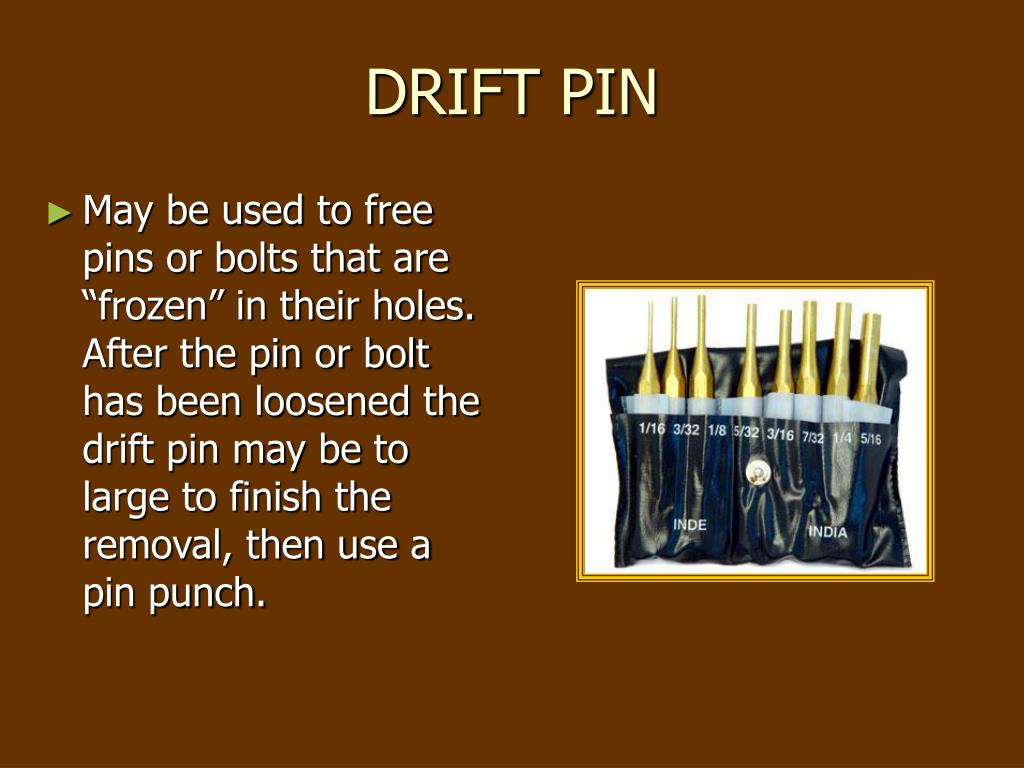 DRIFT PIN

► May be used to free pins or bolts that are “frozen” in their holes. After the pin or bolt has been loosened the drift pin may be to large to finish the removal, then use a pin punch.

1/16 3/32 1/8 5/32 3/16 7/32 1/4 5/16

INDE

INDIA